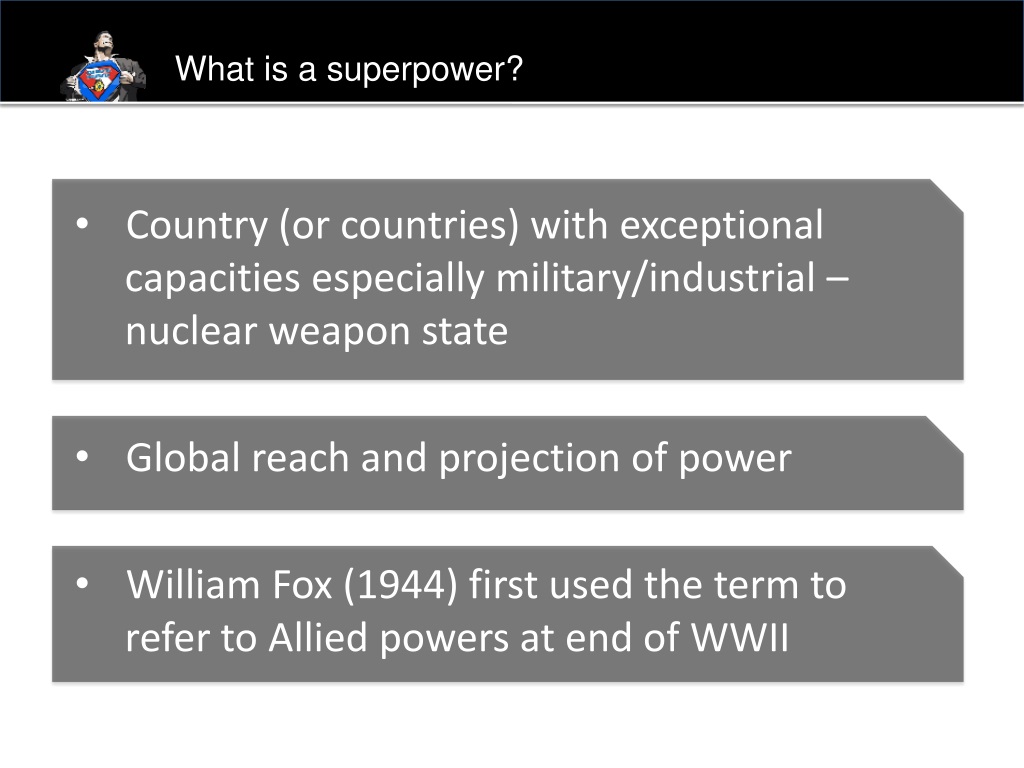 What is a superpower?

• Country (or countries) with exceptional capacities especially military/industrial – nuclear weapon state

• Global reach and projection of power

• William Fox (1944) first used the term to refer to Allied powers at end of WWII